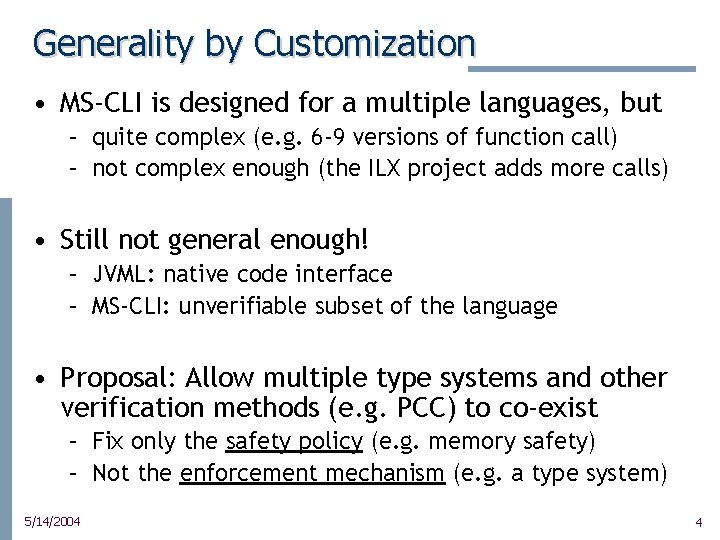 Generality by Customization

• MS-CLI is designed for a multiple languages, but
  – quite complex (e.g. 6-9 versions of function call)
  – not complex enough (the ILX project adds more calls)

• Still not general enough!
  – JVML: native code interface
  – MS-CLI: unverifiable subset of the language

• Proposal: Allow multiple type systems and other verification methods (e.g. PCC) to co-exist
  – Fix only the safety policy (e.g. memory safety)
  – Not the enforcement mechanism (e.g. a type system)

5/14/2004

4